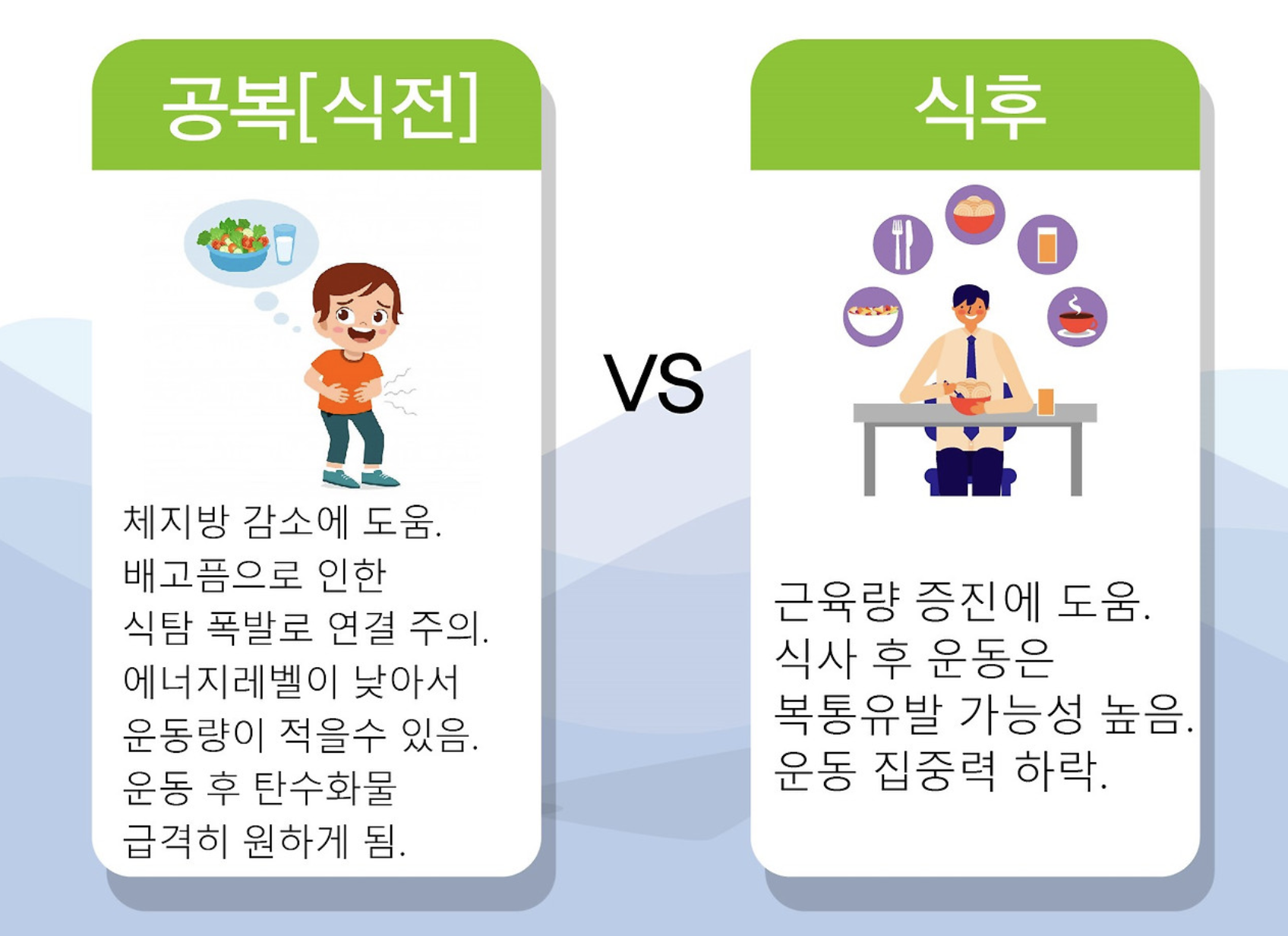 공복[식전]

체지방 감소에 도움.
배고픔으로 인한
식탐 폭발로 연결 주의.
에너지레벨이 낮아서
운동량이 적을수 있음.
운동 후 탄수화물
급격히 원하게 됨.

VS

식후

근육량 증진에 도움.
식사 후 운동은
복통유발 가능성 높음.
운동 집중력 하락.